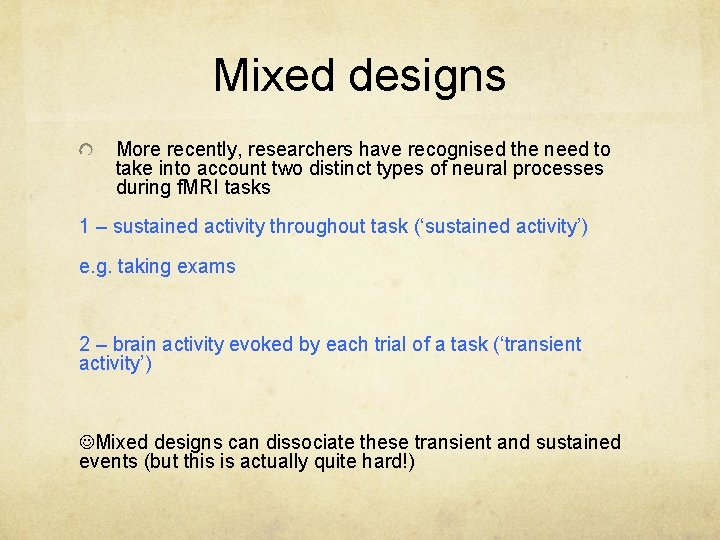 Mixed designs

More recently, researchers have recognised the need to take into account two distinct types of neural processes during fMRI tasks

1 – sustained activity throughout task (‘sustained activity’)

e.g. taking exams

2 – brain activity evoked by each trial of a task (‘transient activity’)

☺Mixed designs can dissociate these transient and sustained events (but this is actually quite hard!)